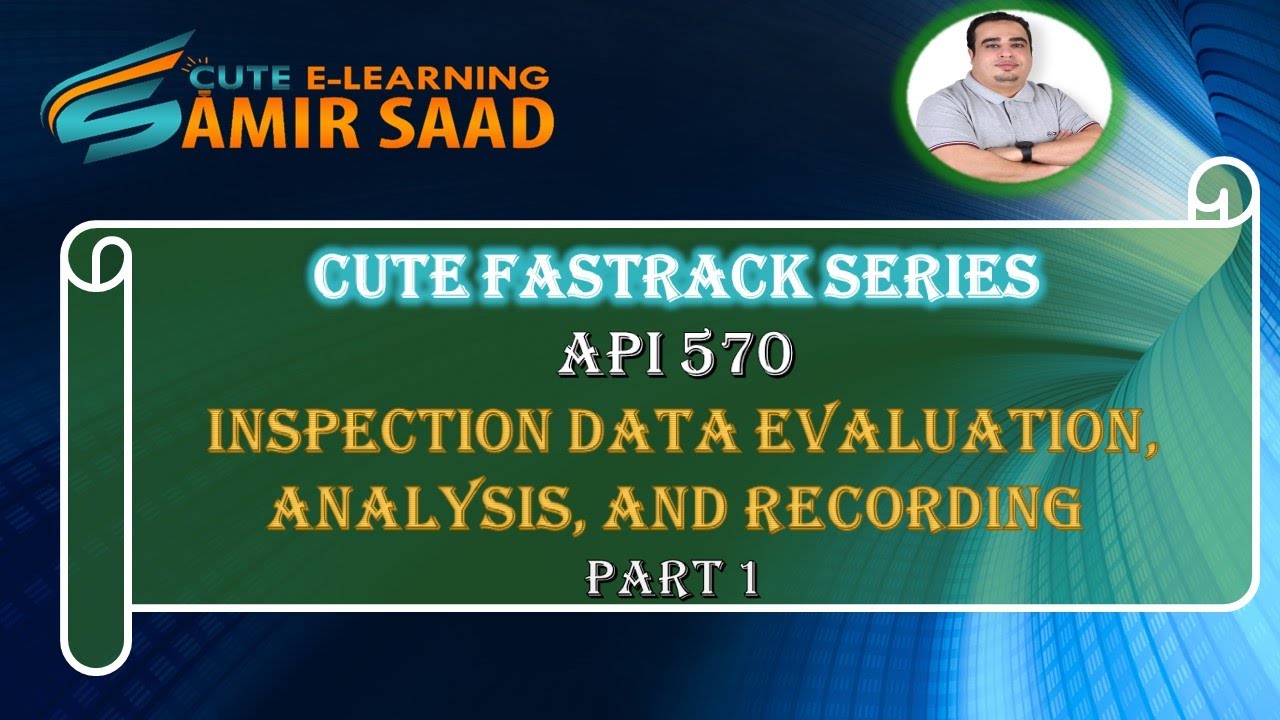 CUTE E-LEARNING
SAMIR SAAD

CUTE FASTRACK SERIES
API 570
INSPECTION DATA EVALUATION, ANALYSIS, AND RECORDING
PART 1